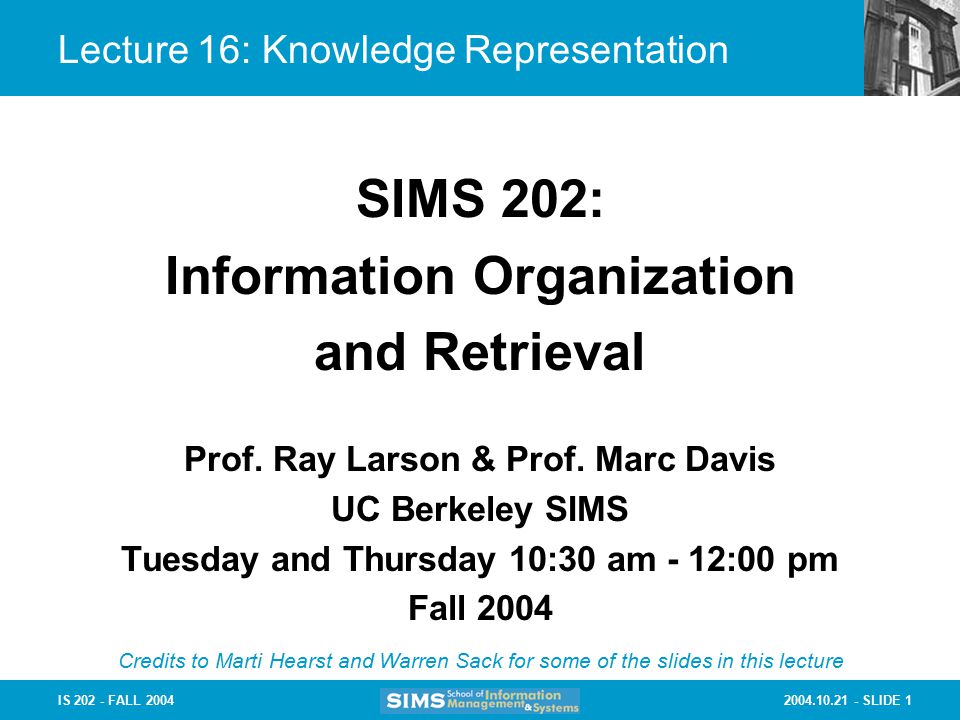 Lecture 16: Knowledge Representation

SIMS 202:
Information Organization and Retrieval

Prof. Ray Larson & Prof. Marc Davis
UC Berkeley SIMS
Tuesday and Thursday 10:30 am - 12:00 pm
Fall 2004

Credits to Marti Hearst and Warren Sack for some of the slides in this lecture

IS 202 - FALL 2004

SIMS School of Information Management & Systems

2004.10.21 - SLIDE 1